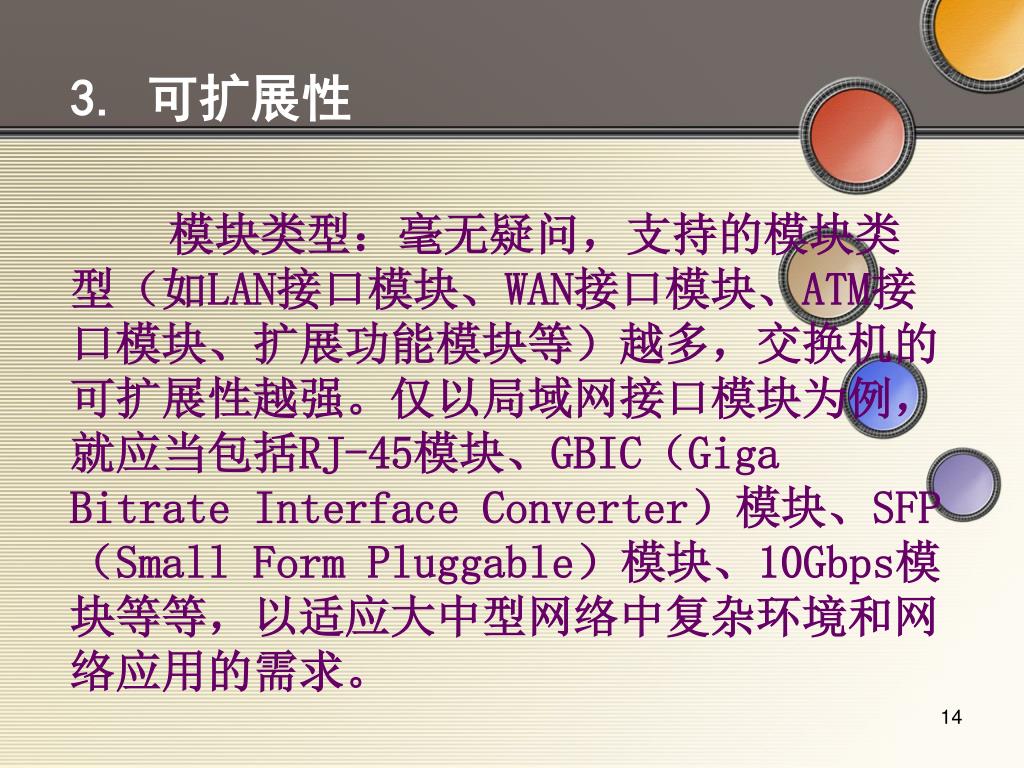 3. 可扩展性

模块类型：毫无疑问，支持的模块类型（如LAN接口模块、WAN接口模块、ATM接口模块、扩展功能模块等）越多，交换机的可扩展性越强。仅以局域网接口模块为例，就应当包括RJ-45模块、GBIC（Giga Bitrate Interface Converter）模块、SFP（Small Form Pluggable）模块、10Gbps模块等等，以适应大中型网络中复杂环境和网络应用的需求。

14